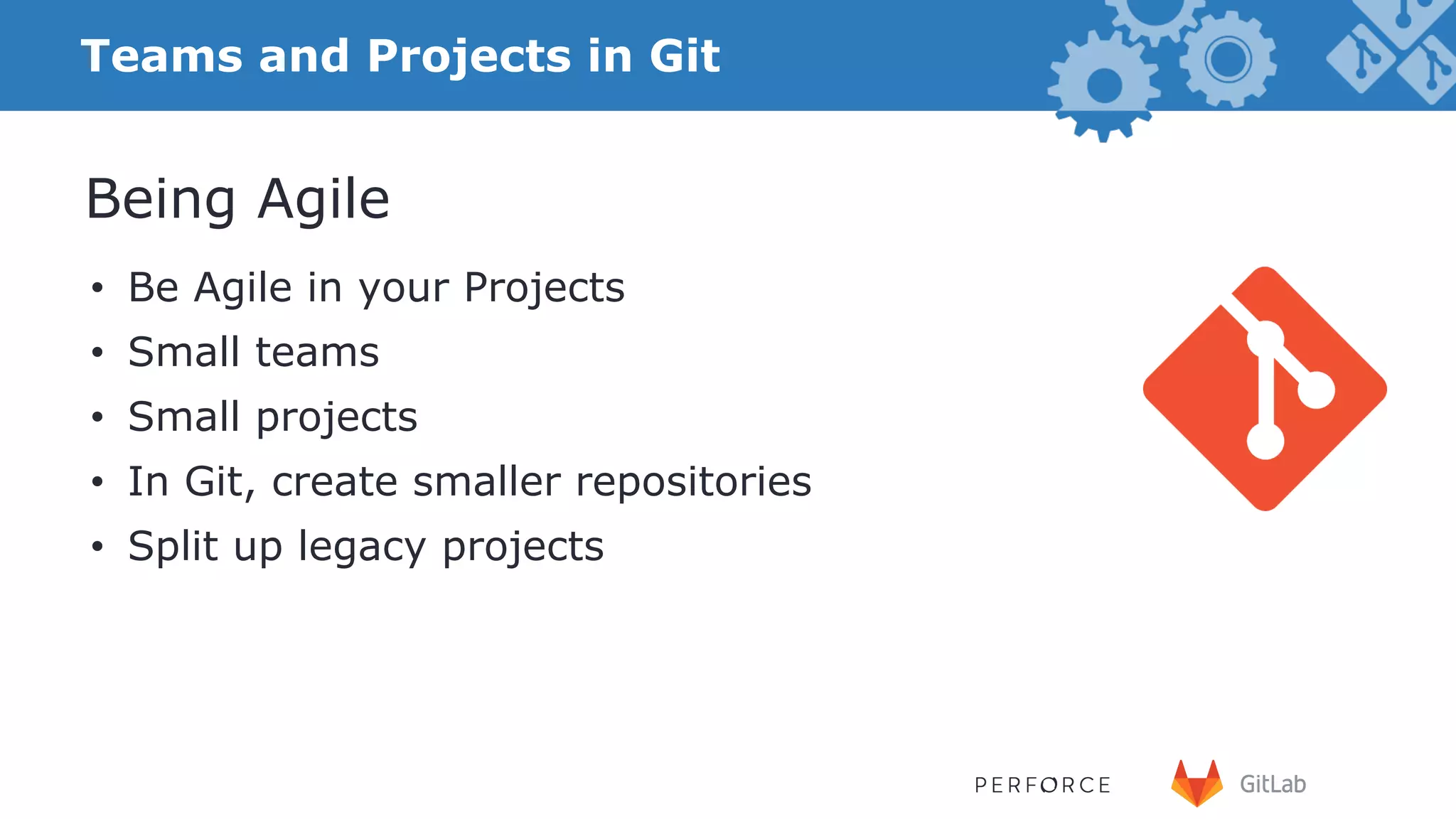 Teams and Projects in Git

Being Agile

• Be Agile in your Projects
• Small teams
• Small projects
• In Git, create smaller repositories
• Split up legacy projects

PERFORCE GitLab